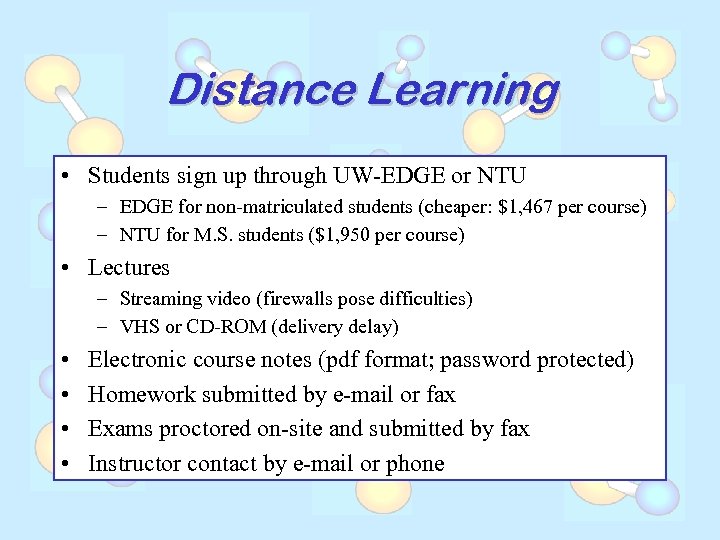 Distance Learning

• Students sign up through UW-EDGE or NTU
– EDGE for non-matriculated students (cheaper: \$1,467 per course)
– NTU for M.S. students (\$1,950 per course)
• Lectures
– Streaming video (firewalls pose difficulties)
– VHS or CD-ROM (delivery delay)
• Electronic course notes (pdf format; password protected)
• Homework submitted by e-mail or fax
• Exams proctored on-site and submitted by fax
• Instructor contact by e-mail or phone